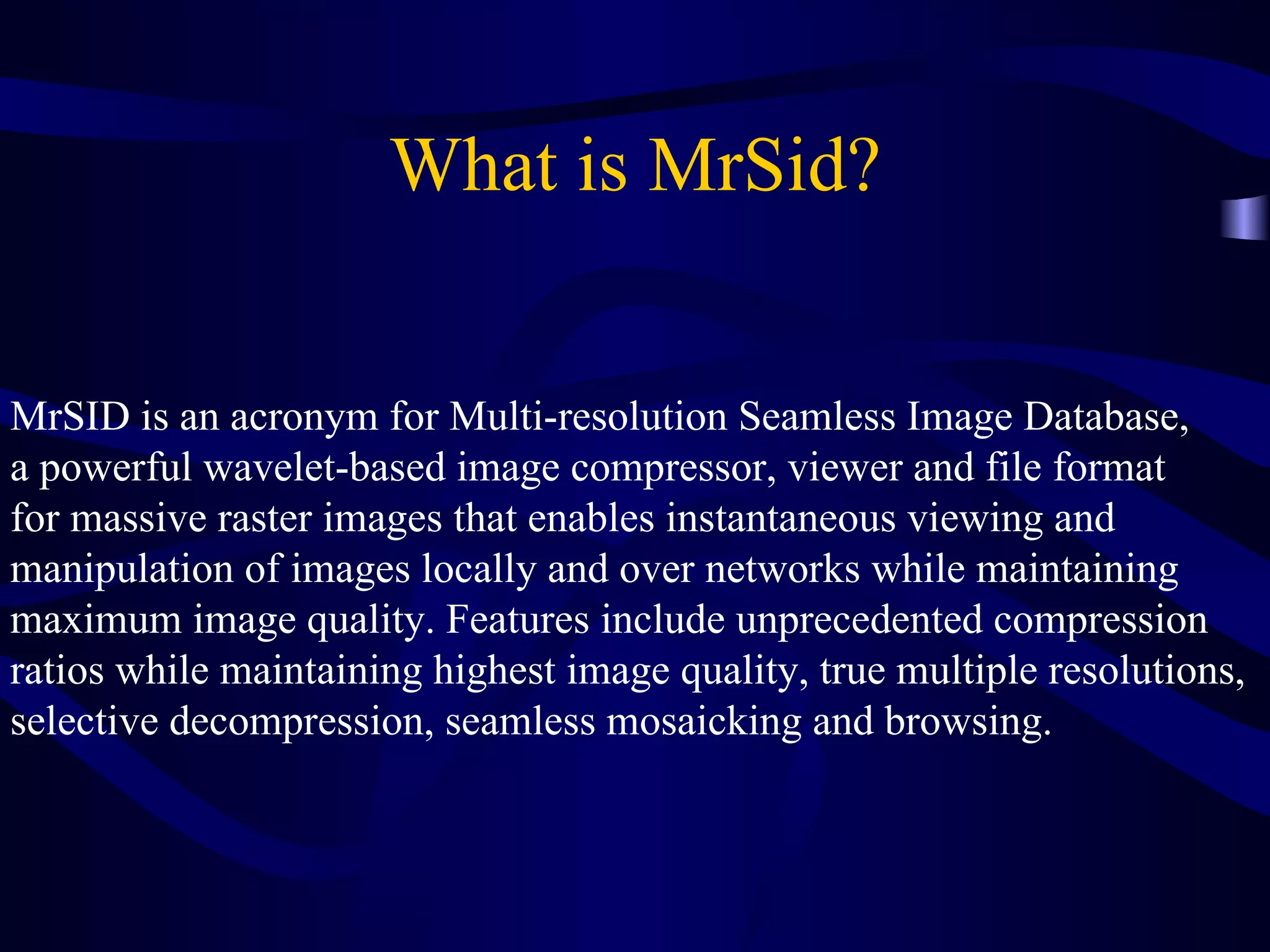 What is MrSid?

MrSID is an acronym for Multi-resolution Seamless Image Database, a powerful wavelet-based image compressor, viewer and file format for massive raster images that enables instantaneous viewing and manipulation of images locally and over networks while maintaining maximum image quality. Features include unprecedented compression ratios while maintaining highest image quality, true multiple resolutions, selective decompression, seamless mosaicking and browsing.